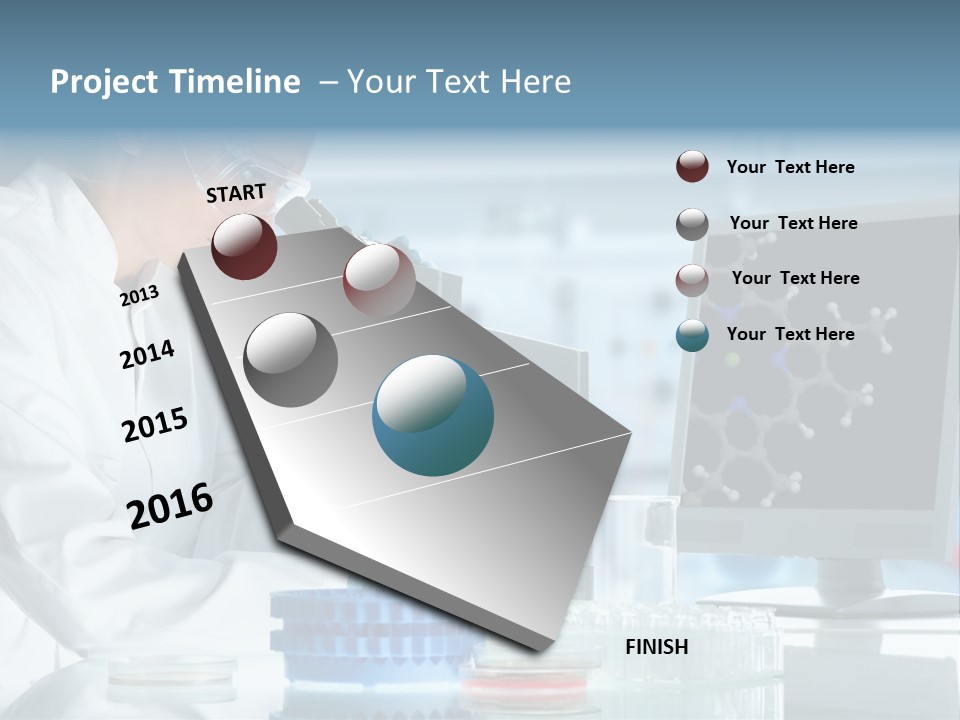 Project Timeline – Your Text Here

START

2013

2014

2015

2016

FINISH

Your Text Here

Your Text Here

Your Text Here

Your Text Here